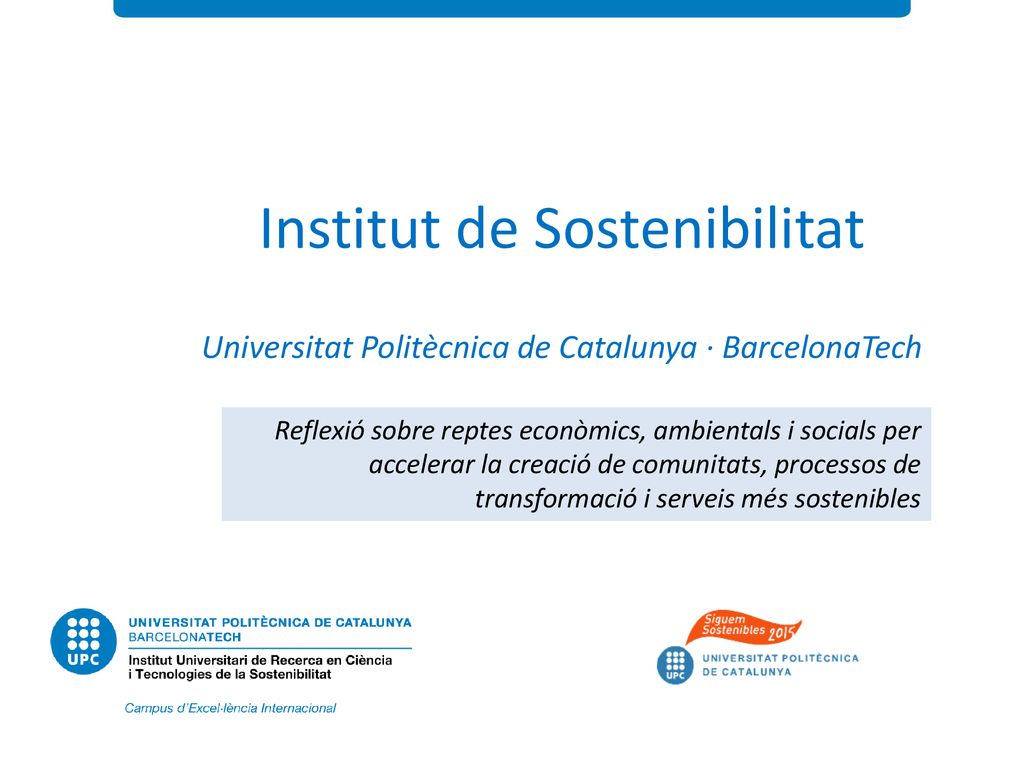 Institut de Sostenibilitat

Universitat Politècnica de Catalunya · BarcelonaTech

Reflexió sobre reptes econòmics, ambientals i socials per accelerar la creació de comunitats, processos de transformació i serveis més sostenibles

UPC
UNIVERSITAT POLITÈCNICA DE CATALUNYA
BARCELONATECH
Institut Universitari de Recerca en Ciència i Tecnologies de la Sostenibilitat

Campus d'Excel·lència Internacional

Siguem Sostenibles 2015

UPC
UNIVERSITAT POLITÈCNICA DE CATALUNYA